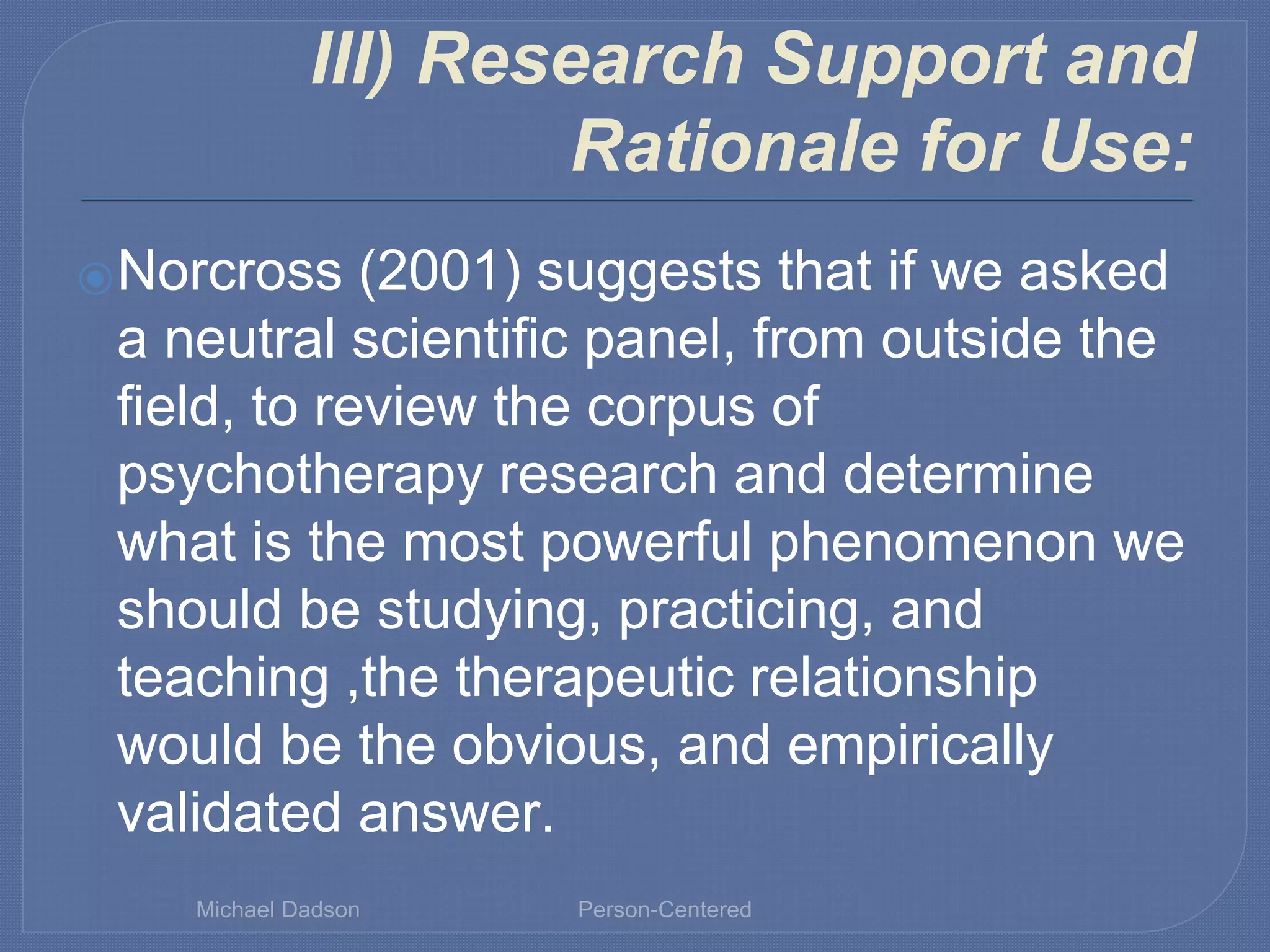 III) Research Support and Rationale for Use:

Norcross (2001) suggests that if we asked a neutral scientific panel, from outside the field, to review the corpus of psychotherapy research and determine what is the most powerful phenomenon we should be studying, practicing, and teaching ,the therapeutic relationship would be the obvious, and empirically validated answer.

Michael Dadson

Person-Centered